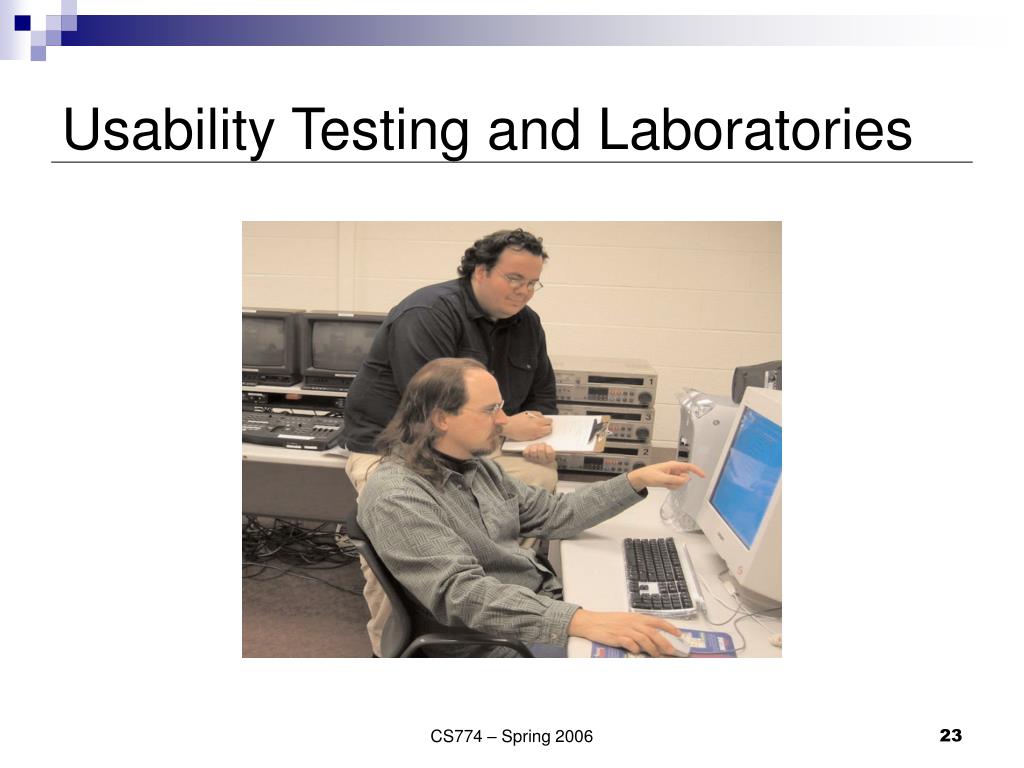 Usability Testing and Laboratories

CS774 – Spring 2006

23